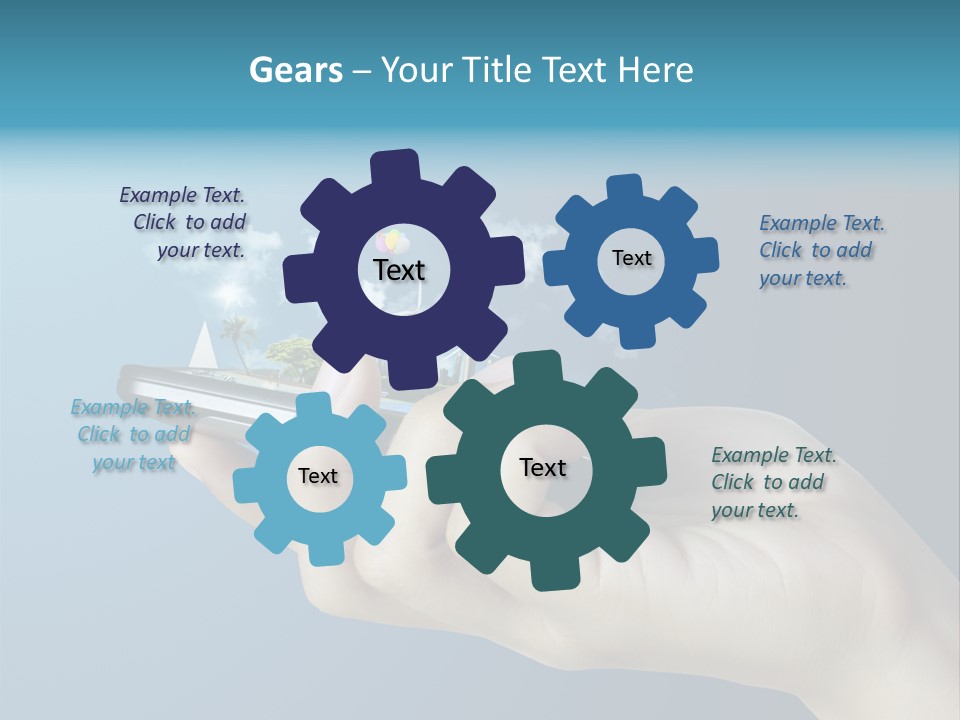 Gears – Your Title Text Here

Example Text. Click to add your text.

Text

Text

Example Text. Click to add your text.

Example Text. Click to add your text

Text

Text

Example Text. Click to add your text.